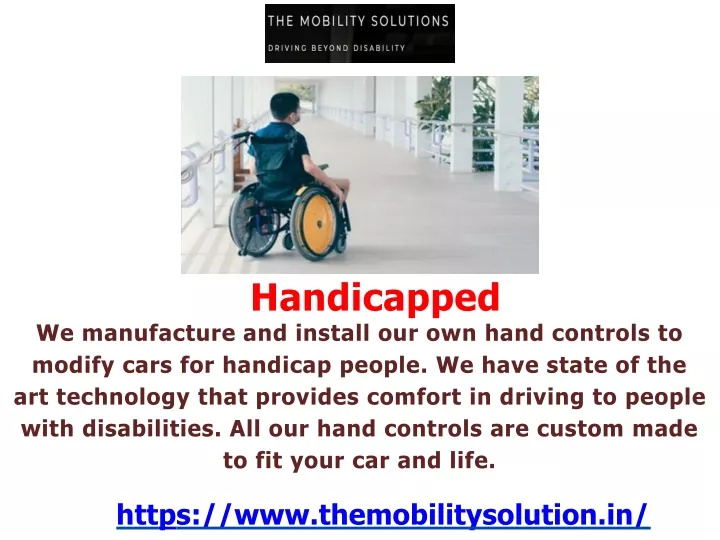 THE MOBILITY SOLUTIONS
DRIVING BEYOND DISABILITY

Handicapped

We manufacture and install our own hand controls to modify cars for handicap people. We have state of the art technology that provides comfort in driving to people with disabilities. All our hand controls are custom made to fit your car and life.

https://www.themobilitysolution.in/